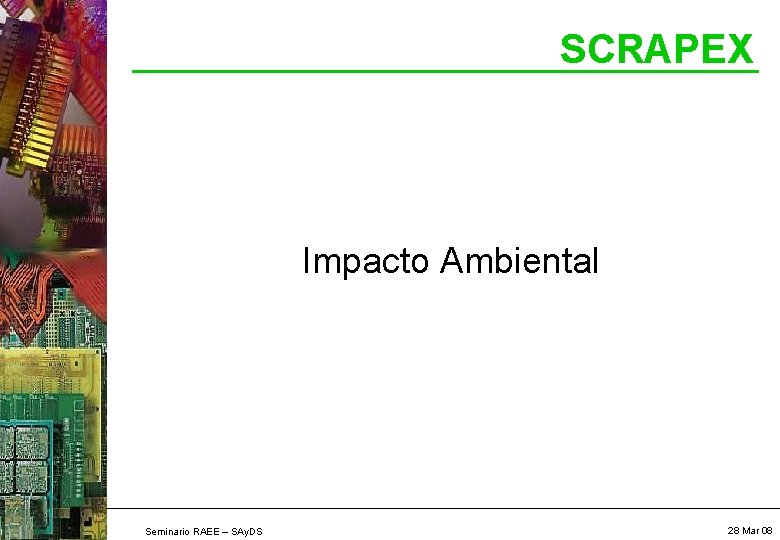 SCRAPEX

Impacto Ambiental

Seminario RAEE – SAyDS

28 Mar 08